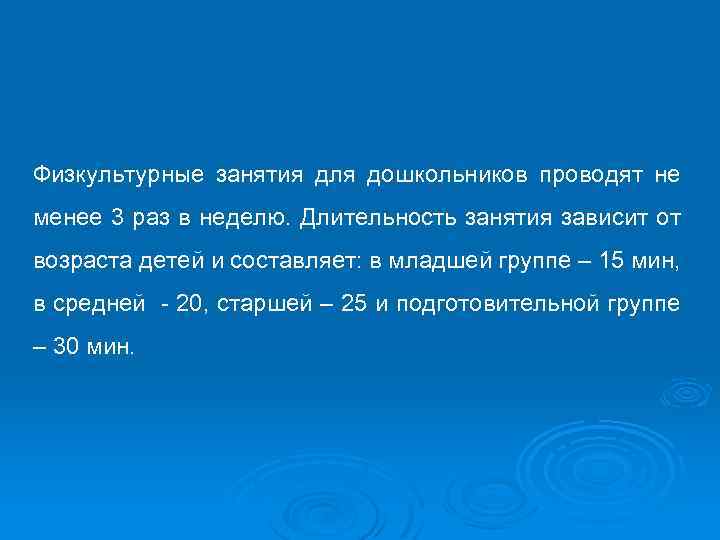 Физкультурные занятия для дошкольников проводят не менее 3 раз в неделю. Длительность занятия зависит от возраста детей и составляет: в младшей группе – 15 мин, в средней - 20, старшей – 25 и подготовительной группе – 30 мин.